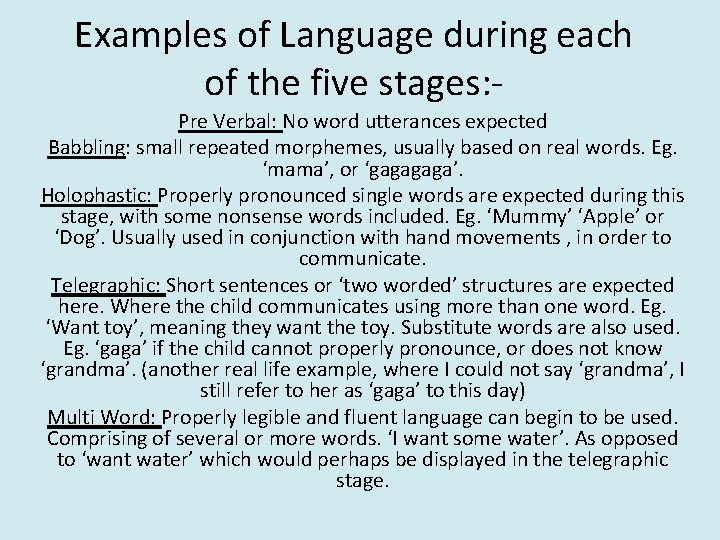 Examples of Language during each of the five stages:-

Pre Verbal: No word utterances expected

Babbling: small repeated morphemes, usually based on real words. Eg. ‘mama’, or ‘gagagaga’.

Holophastic: Properly pronounced single words are expected during this stage, with some nonsense words included. Eg. ‘Mummy’ ‘Apple’ or ‘Dog’. Usually used in conjunction with hand movements , in order to communicate.

Telegraphic: Short sentences or ‘two worded’ structures are expected here. Where the child communicates using more than one word. Eg. ‘Want toy’, meaning they want the toy. Substitute words are also used. Eg. ‘gaga’ if the child cannot properly pronounce, or does not know ‘grandma’. (another real life example, where I could not say ‘grandma’, I still refer to her as ‘gaga’ to this day)

Multi Word: Properly legible and fluent language can begin to be used. Comprising of several or more words. ‘I want some water’. As opposed to ‘want water’ which would perhaps be displayed in the telegraphic stage.